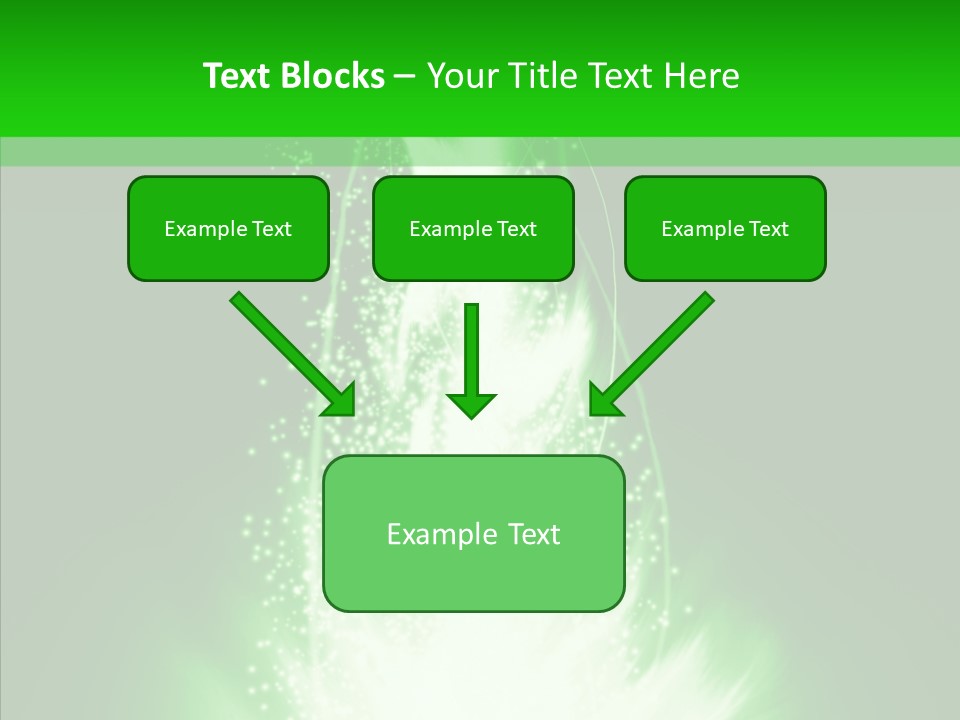 Text Blocks – Your Title Text Here

Example Text

Example Text

Example Text

Example Text